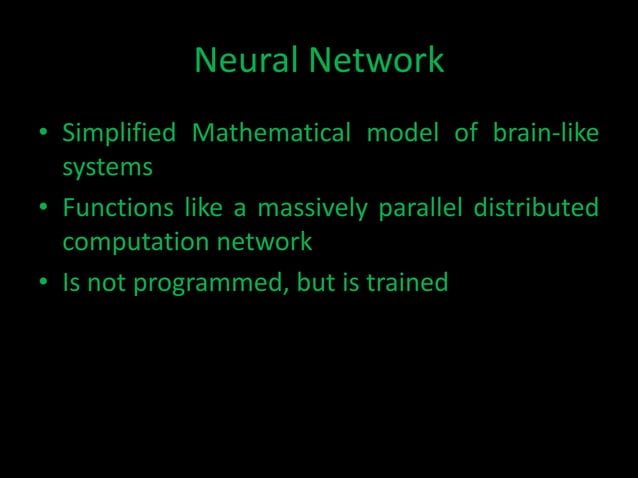 Neural Network

• Simplified Mathematical model of brain-like systems

• Functions like a massively parallel distributed computation network

• Is not programmed, but is trained